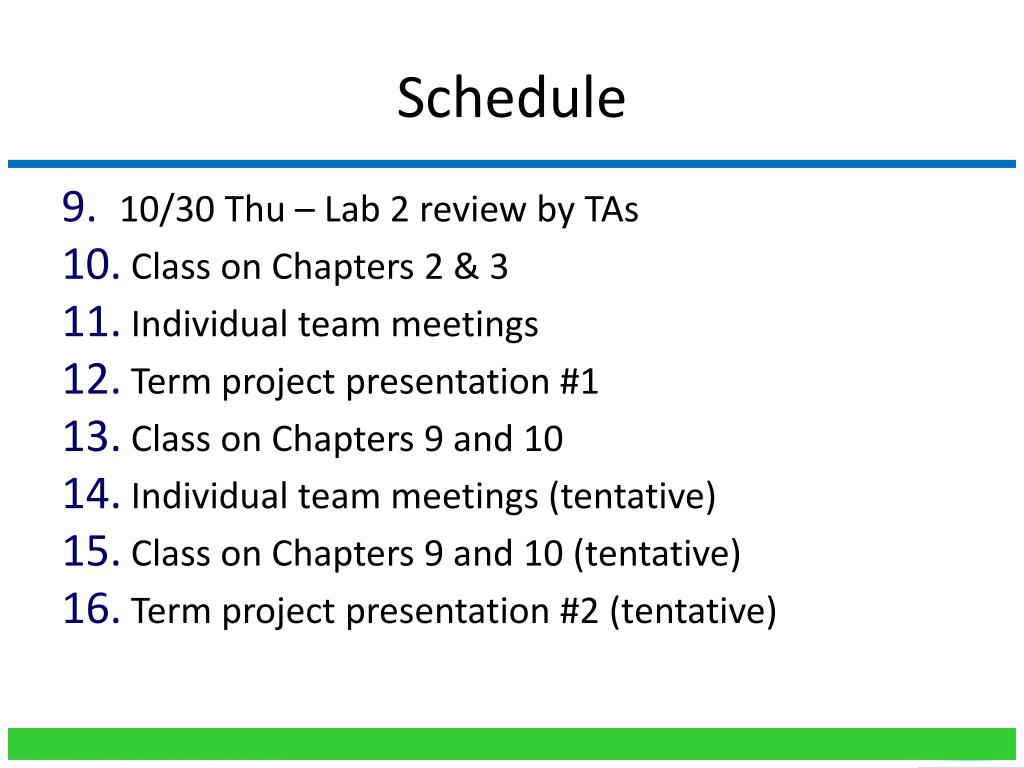 Schedule

9. 10/30 Thu – Lab 2 review by TAs
10. Class on Chapters 2 & 3
11. Individual team meetings
12. Term project presentation #1
13. Class on Chapters 9 and 10
14. Individual team meetings (tentative)
15. Class on Chapters 9 and 10 (tentative)
16. Term project presentation #2 (tentative)